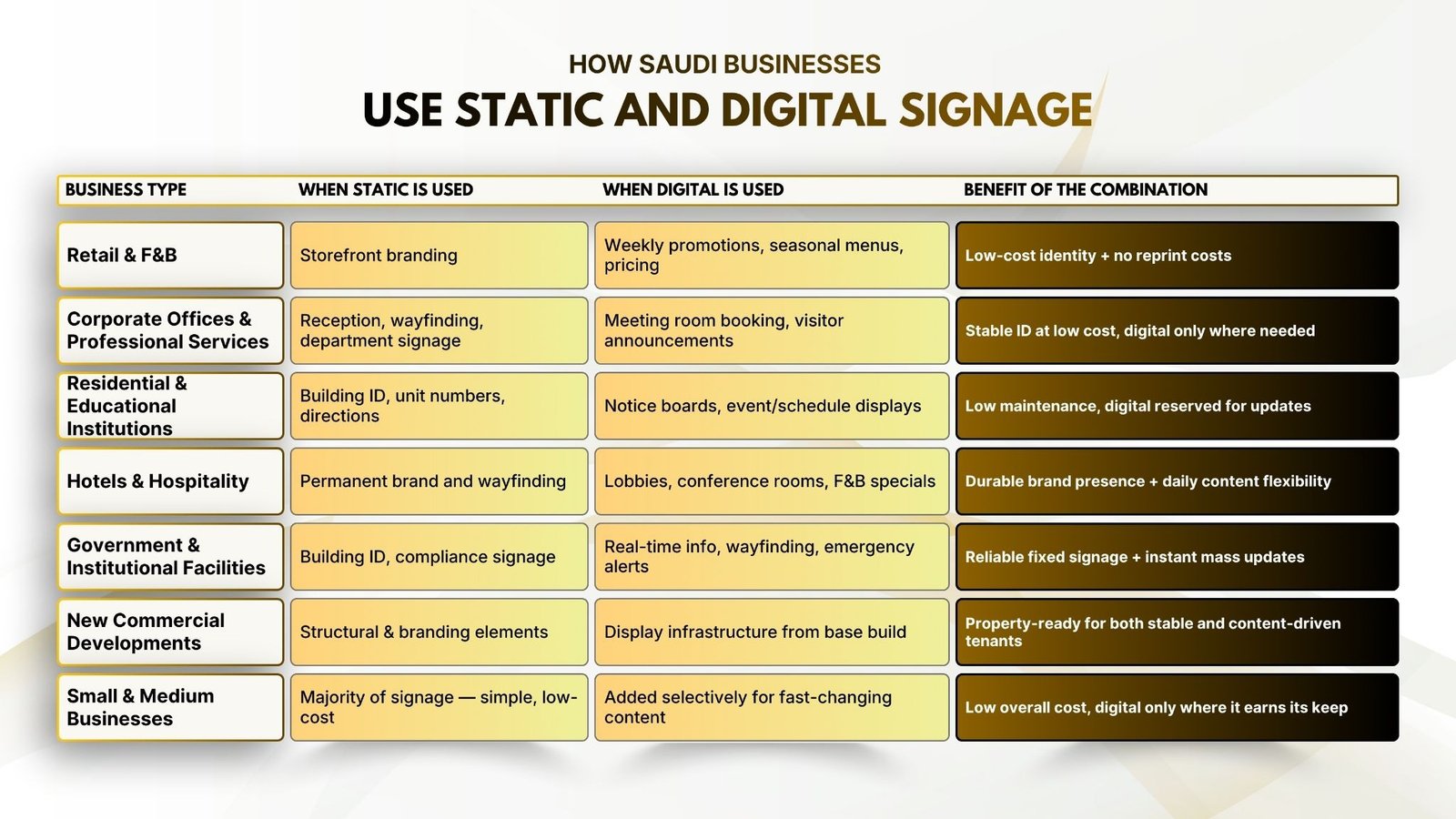 HOW SAUDI BUSINESSES

USE STATIC AND DIGITAL SIGNAGE

| BUSINESS TYPE | WHEN STATIC IS USED | WHEN DIGITAL IS USED | BENEFIT OF THE COMBINATION |
|---|---|---|---|
| Retail & F&B | Storefront branding | Weekly promotions, seasonal menus, pricing | Low-cost identity + no reprint costs |
| Corporate Offices & Professional Services | Reception, wayfinding, department signage | Meeting room booking, visitor announcements | Stable ID at low cost, digital only where needed |
| Residential & Educational Institutions | Building ID, unit numbers, directions | Notice boards, event/schedule displays | Low maintenance, digital reserved for updates |
| Hotels & Hospitality | Permanent brand and wayfinding | Lobbies, conference rooms, F&B specials | Durable brand presence + daily content flexibility |
| Government & Institutional Facilities | Building ID, compliance signage | Real-time info, wayfinding, emergency alerts | Reliable fixed signage + instant mass updates |
| New Commercial Developments | Structural & branding elements | Display infrastructure from base build | Property-ready for both stable and content-driven tenants |
| Small & Medium Businesses | Majority of signage — simple, low-cost | Added selectively for fast-changing content | Low overall cost, digital only where it earns its keep |